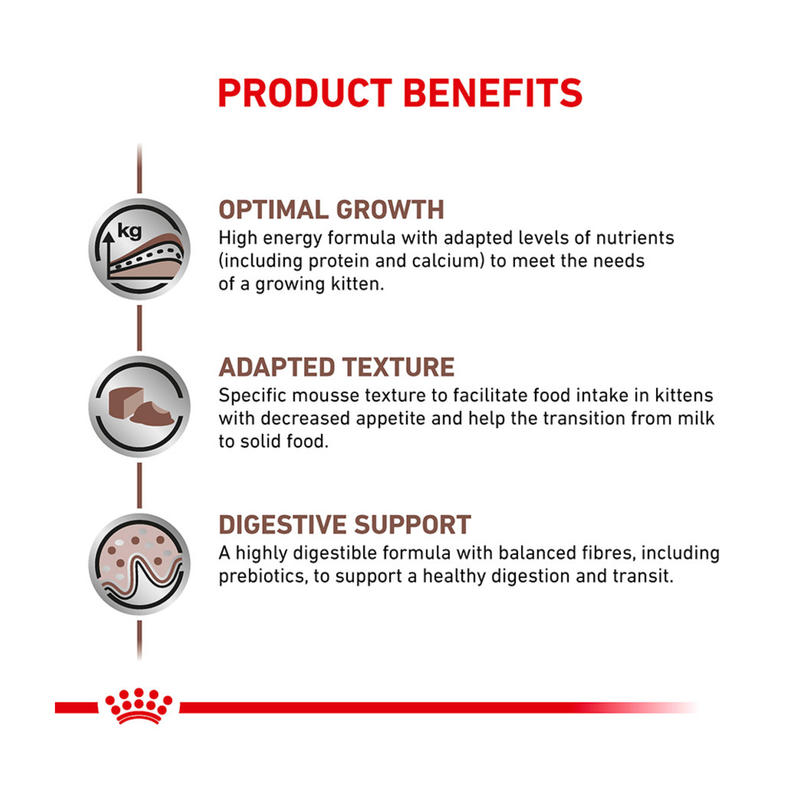 PRODUCT BENEFITS

kg

OPTIMAL GROWTH
High energy formula with adapted levels of nutrients (including protein and calcium) to meet the needs of a growing kitten.

ADAPTED TEXTURE
Specific mousse texture to facilitate food intake in kittens with decreased appetite and help the transition from milk to solid food.

DIGESTIVE SUPPORT
A highly digestible formula with balanced fibres, including prebiotics, to support a healthy digestion and transit.